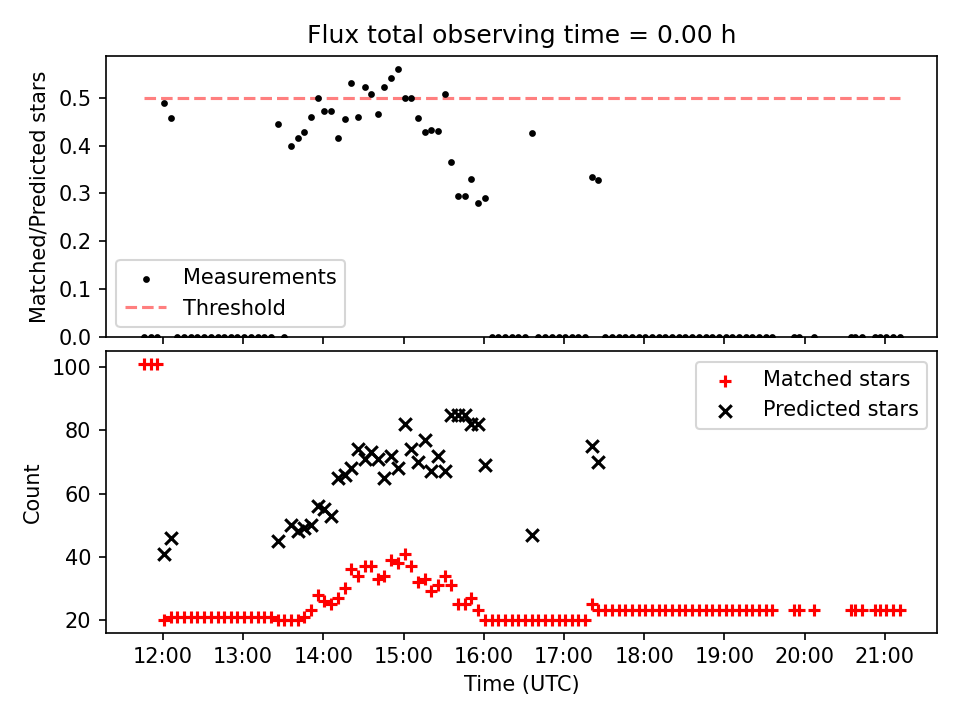 Flux total observing time = 0.00 h

Matched/Predicted stars

0.5
0.4
0.3
0.2
0.1
0.0

Measurements
Threshold

Count

100
80
60
40
20

Matched stars
Predicted stars

12:00
13:00
14:00
15:00
16:00
17:00
18:00
19:00
20:00
21:00

Time (UTC)